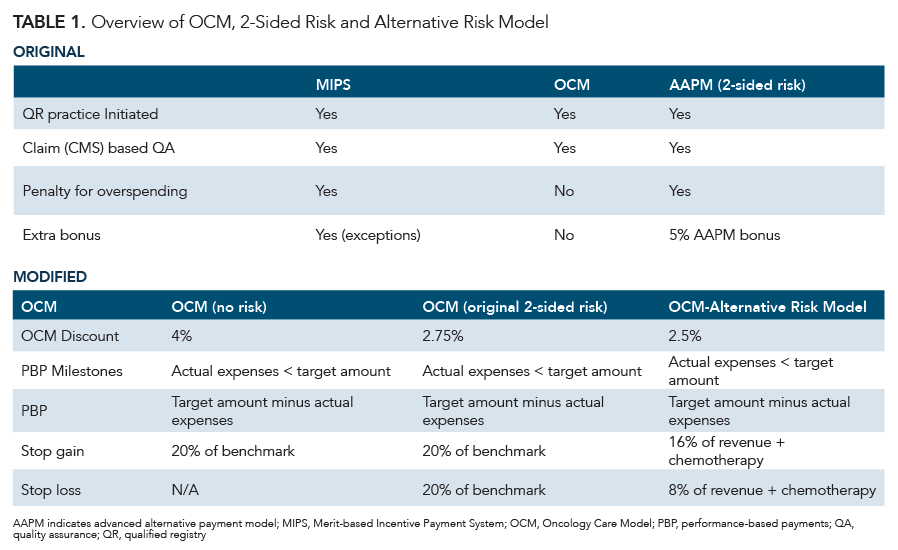 TABLE 1. Overview of OCM, 2-Sided Risk and Alternative Risk Model

ORIGINAL

| | MIPS | OCM | AAPM (2-sided risk) |
|---|---|---|---|
| QR practice Initiated | Yes | Yes | Yes |
| Claim (CMS) based QA | Yes | Yes | Yes |
| Penalty for overspending | Yes | No | Yes |
| Extra bonus | Yes (exceptions) | No | 5% AAPM bonus |

MODIFIED

| OCM | OCM (no risk) | OCM (original 2-sided risk) | OCM-Alternative Risk Model |
|---|---|---|---|
| OCM Discount | 4% | 2.75% | 2.5% |
| PBP Milestones | Actual expenses < target amount | Actual expenses < target amount | Actual expenses < target amount |
| PBP | Target amount minus actual expenses | Target amount minus actual expenses | Target amount minus actual expenses |
| Stop gain | 20% of benchmark | 20% of benchmark | 16% of revenue + chemotherapy |
| Stop loss | N/A | 20% of benchmark | 8% of revenue + chemotherapy |

AAPM indicates advanced alternative payment model; MIPS, Merit-based Incentive Payment System; OCM, Oncology Care Model; PBP, performance-based payments; QA, quality assurance; QR, qualified registry